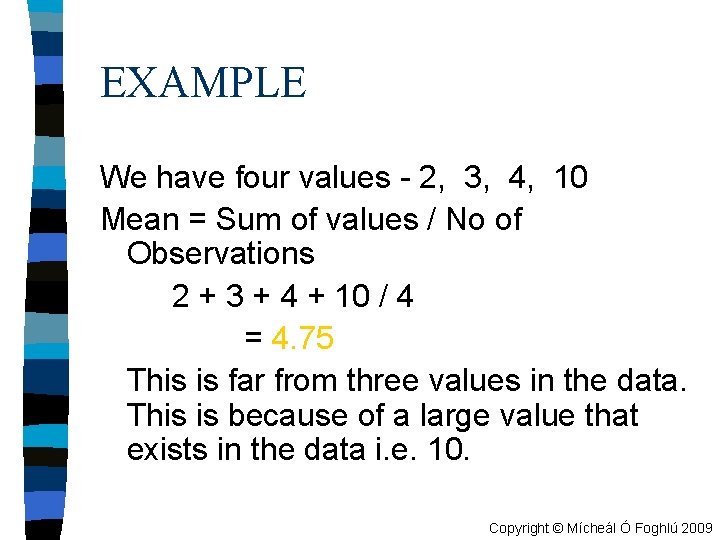 EXAMPLE

We have four values - 2, 3, 4, 10

Mean = Sum of values / No of Observations

2 + 3 + 4 + 10 / 4

= 4.75

This is far from three values in the data. This is because of a large value that exists in the data i.e. 10.

Copyright © Mícheál Ó Foghlú 2009